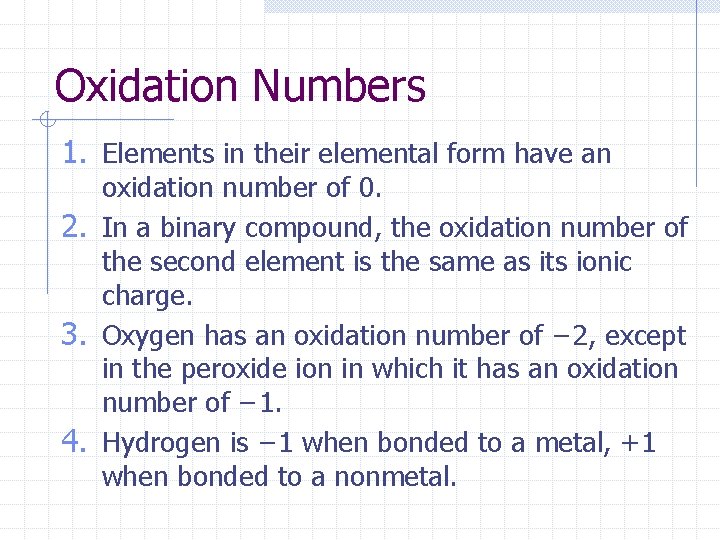 Oxidation Numbers

1. Elements in their elemental form have an oxidation number of 0.
2. In a binary compound, the oxidation number of the second element is the same as its ionic charge.
3. Oxygen has an oxidation number of $-2$, except in the peroxide ion in which it has an oxidation number of $-1$.
4. Hydrogen is $-1$ when bonded to a metal, $+1$ when bonded to a nonmetal.